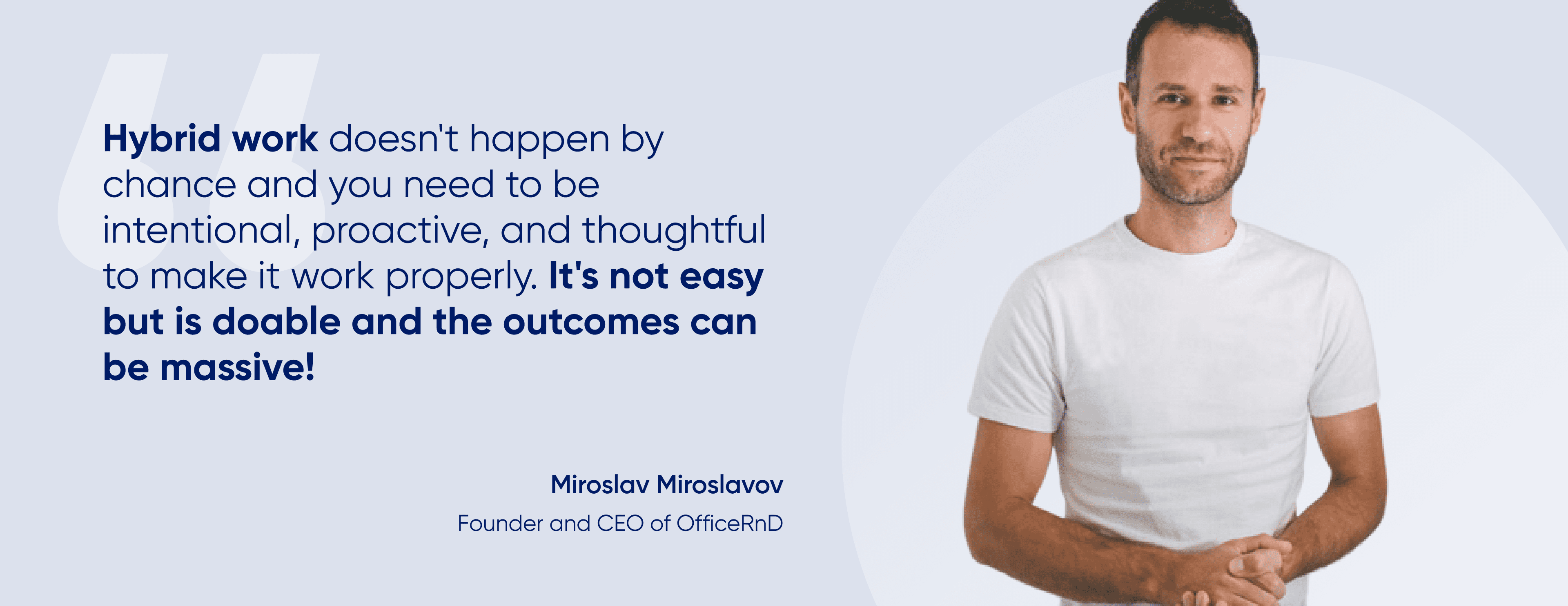 Hybrid work doesn't happen by chance and you need to be intentional, proactive, and thoughtful to make it work properly. It's not easy but is doable and the outcomes can be massive!

Miroslav Miroslavov

Founder and CEO of OfficeRnD